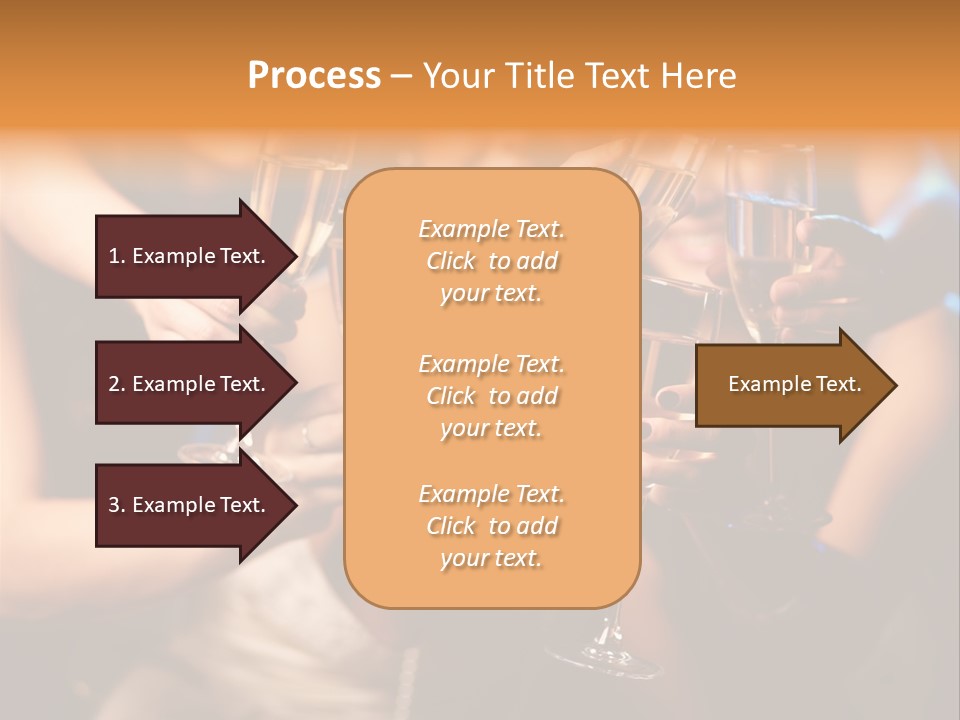 Process – Your Title Text Here

1. Example Text.

2. Example Text.

3. Example Text.

Example Text. Click to add your text.

Example Text. Click to add your text.

Example Text. Click to add your text.

Example Text.